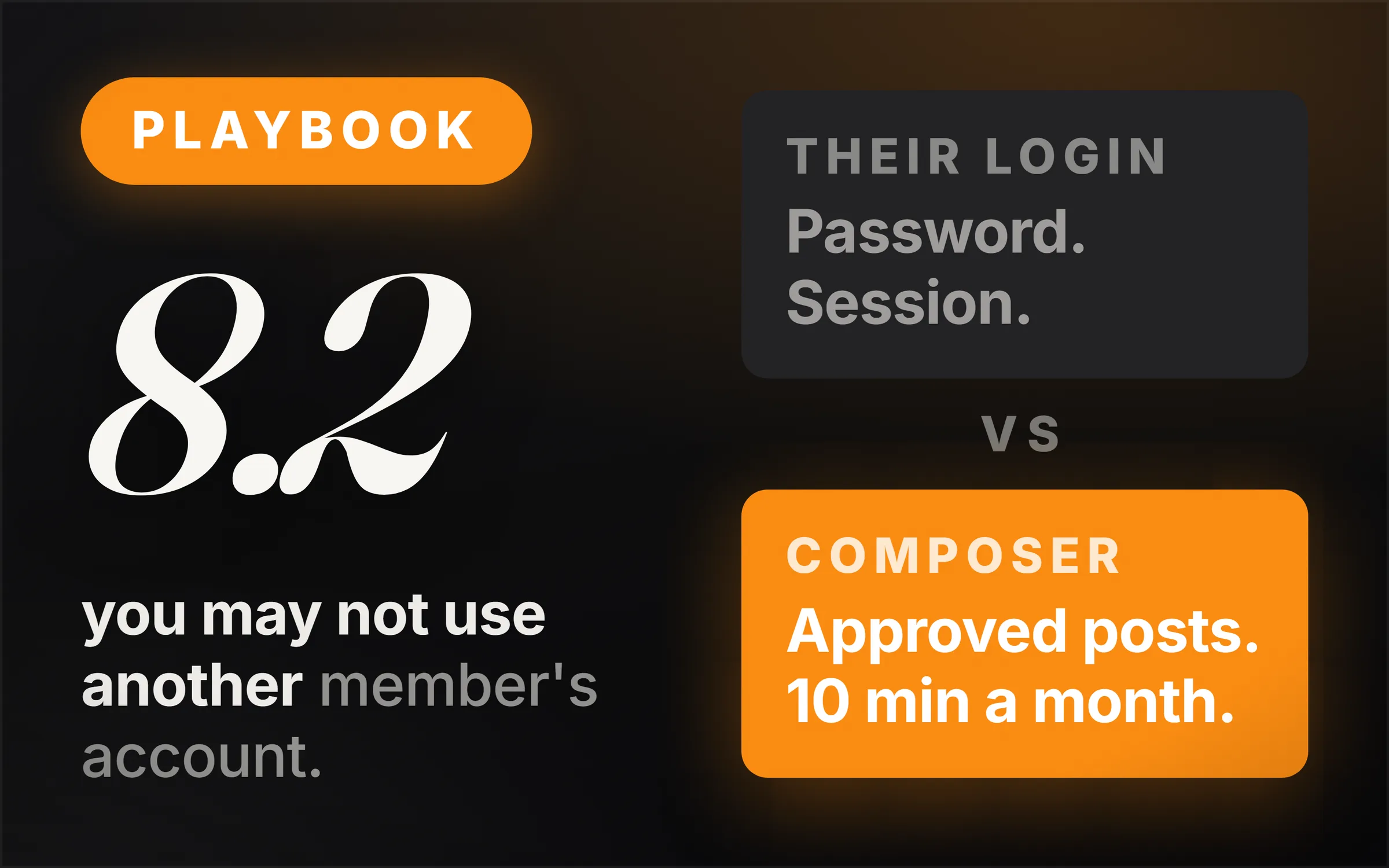 PLAYBOOK

8.2

you may not use another member's account.

THEIR LOGIN
Password.
Session.

VS

COMPOSER
Approved posts.
10 min a month.